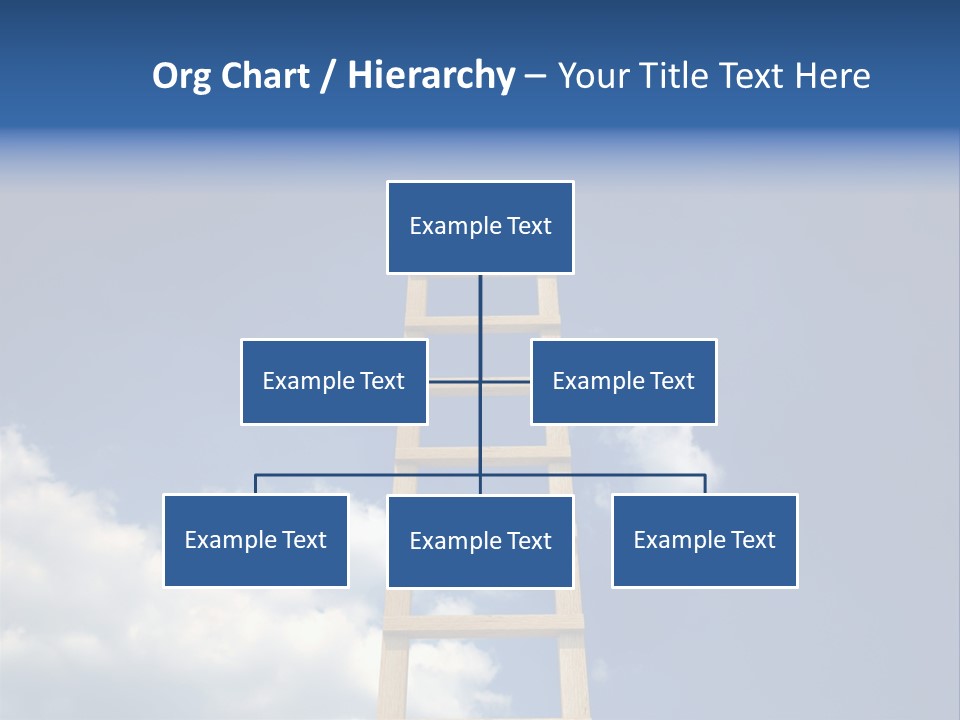 Org Chart / Hierarchy – Your Title Text Here

Example Text

Example Text

Example Text

Example Text

Example Text

Example Text